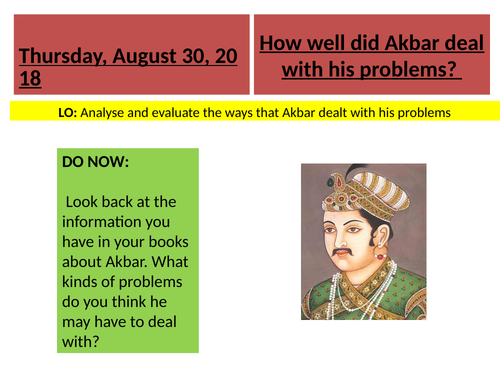 Thursday, August 30, 2018

How well did Akbar deal with his problems?

LO: Analyse and evaluate the ways that Akbar dealt with his problems

DO NOW:

Look back at the information you have in your books about Akbar. What kinds of problems do you think he may have to deal with?